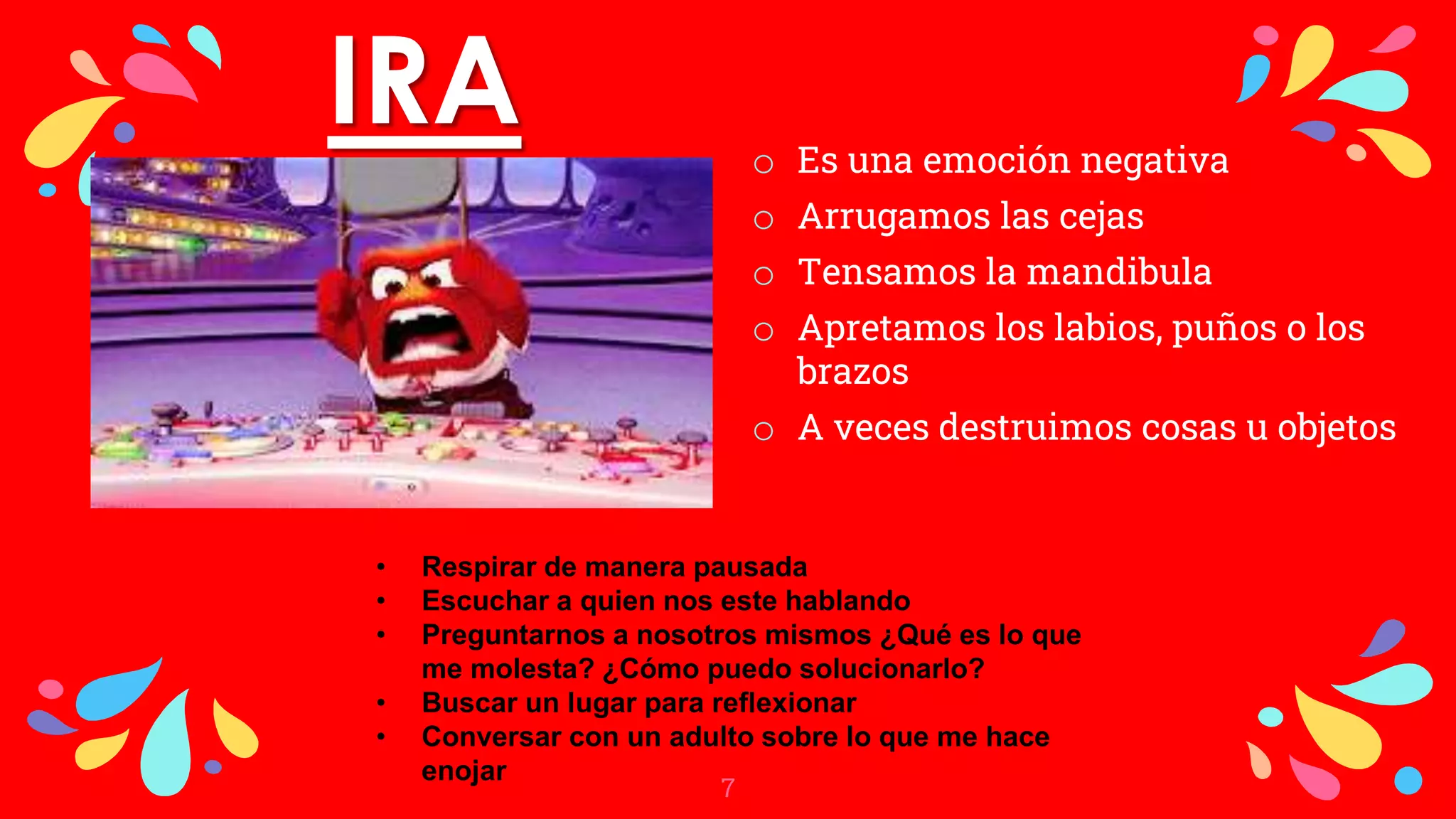 IRA

○ Es una emoción negativa
○ Arrugamos las cejas
○ Tensamos la mandibula
○ Apretamos los labios, puños o los brazos
○ A veces destruimos cosas u objetos

• Respirar de manera pausada
• Escuchar a quien nos este hablando
• Preguntarnos a nosotros mismos ¿Qué es lo que me molesta? ¿Cómo puedo solucionarlo?
• Buscar un lugar para reflexionar
• Conversar con un adulto sobre lo que me hace enojar

7